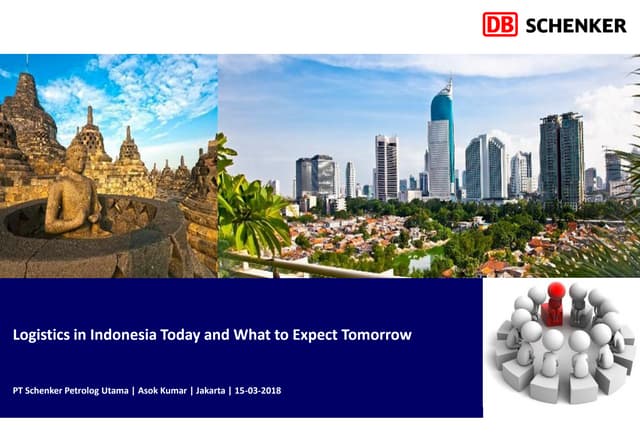 DB SCHENKER

Logistics in Indonesia Today and What to Expect Tomorrow

PT Schenker Petrolog Utama | Asok Kumar | Jakarta | 15-03-2018